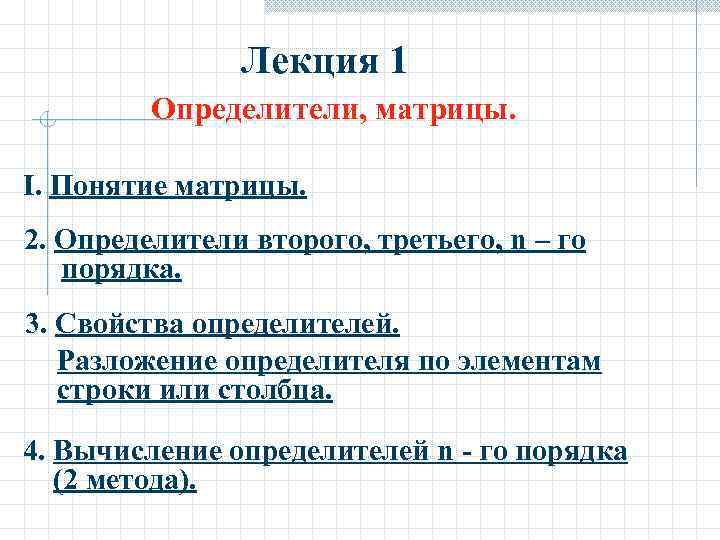 Лекция 1

Определители, матрицы.

I. Понятие матрицы.

2. Определители второго, третьего, n – го порядка.

3. Свойства определителей.

Разложение определителя по элементам строки или столбца.

4. Вычисление определителей n - го порядка (2 метода).